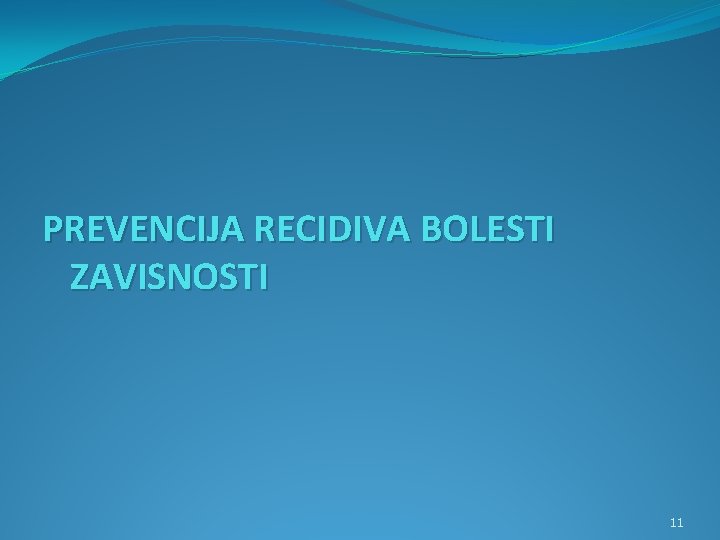 PREVENCIJA RECIDIVA BOLESTI ZAVISNOSTI

11